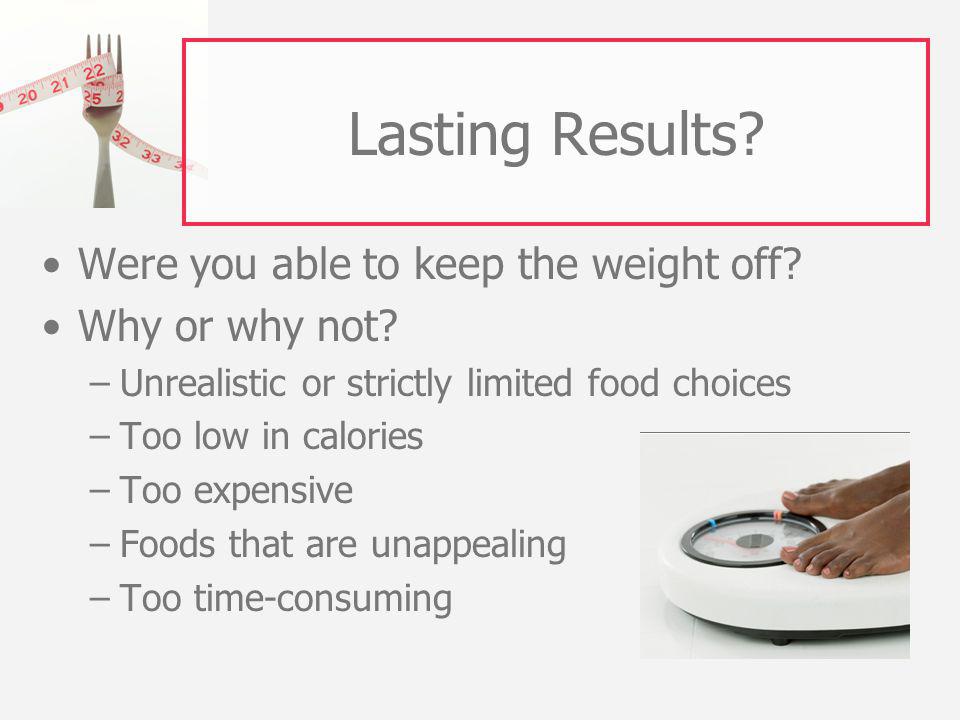 20 21 22 25 32 33

Lasting Results?

• Were you able to keep the weight off?
• Why or why not?
– Unrealistic or strictly limited food choices
– Too low in calories
– Too expensive
– Foods that are unappealing
– Too time-consuming